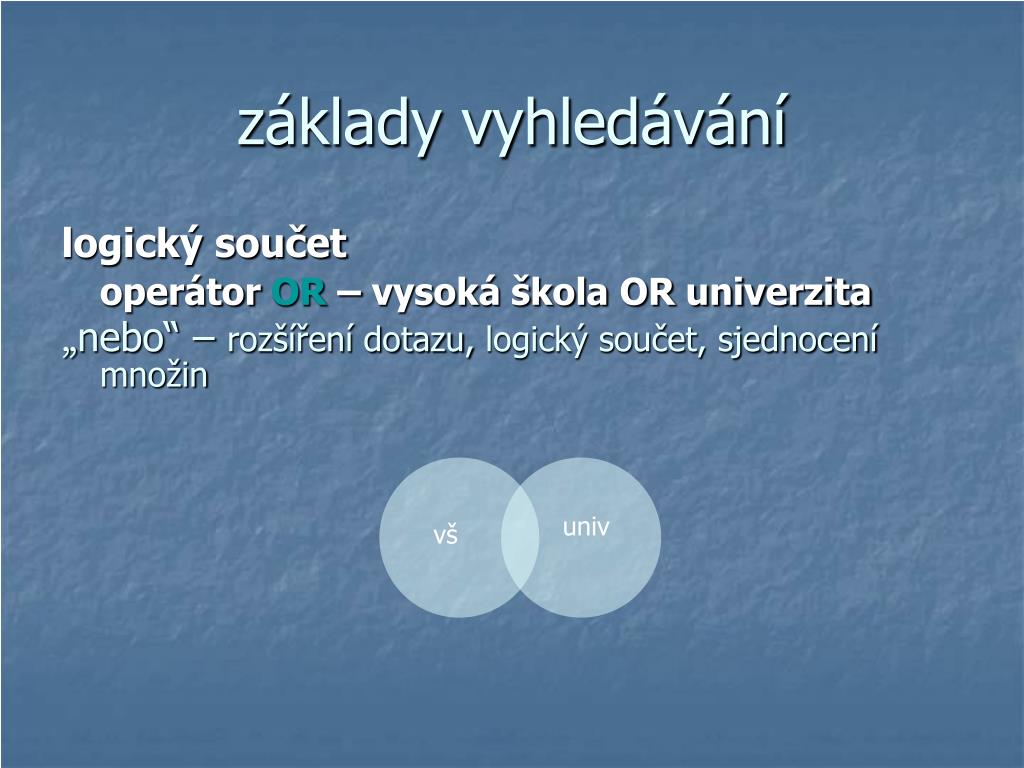 základy vyhledávání

logický součet

operátor OR – vysoká škola OR univerzita

„nebo“ – rozšíření dotazu, logický součet, sjednocení množin

vš

univ